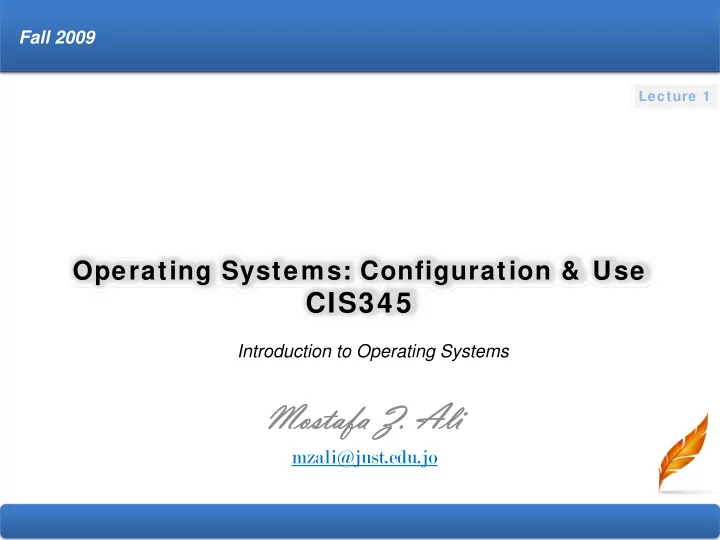 Fall 2009

Lecture 1

Operating Systems: Configuration & Use
CIS345

Introduction to Operating Systems

Mostafa Z. Ali

mzali@just.edu.jo